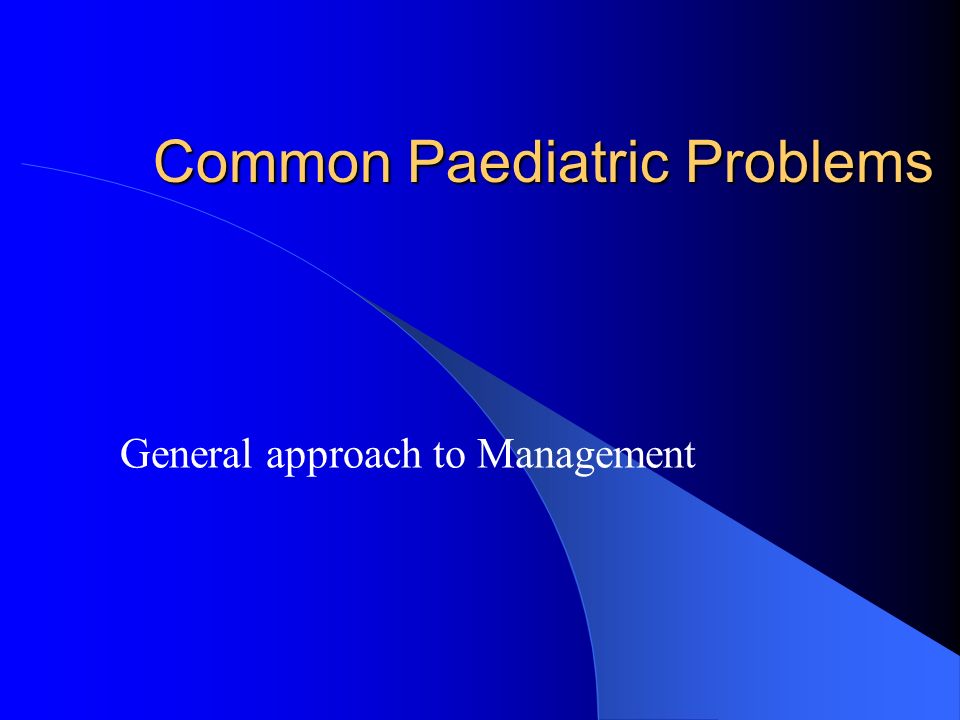 Common Paediatric Problems

General approach to Management